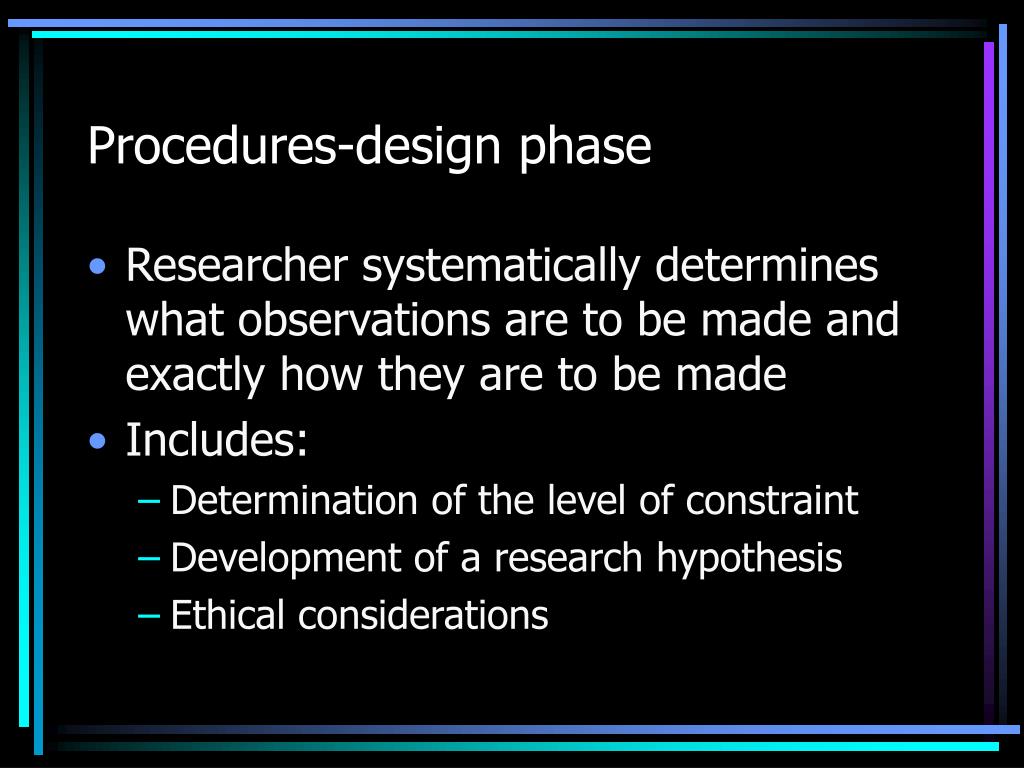 Procedures-design phase

• Researcher systematically determines what observations are to be made and exactly how they are to be made
• Includes:
– Determination of the level of constraint
– Development of a research hypothesis
– Ethical considerations